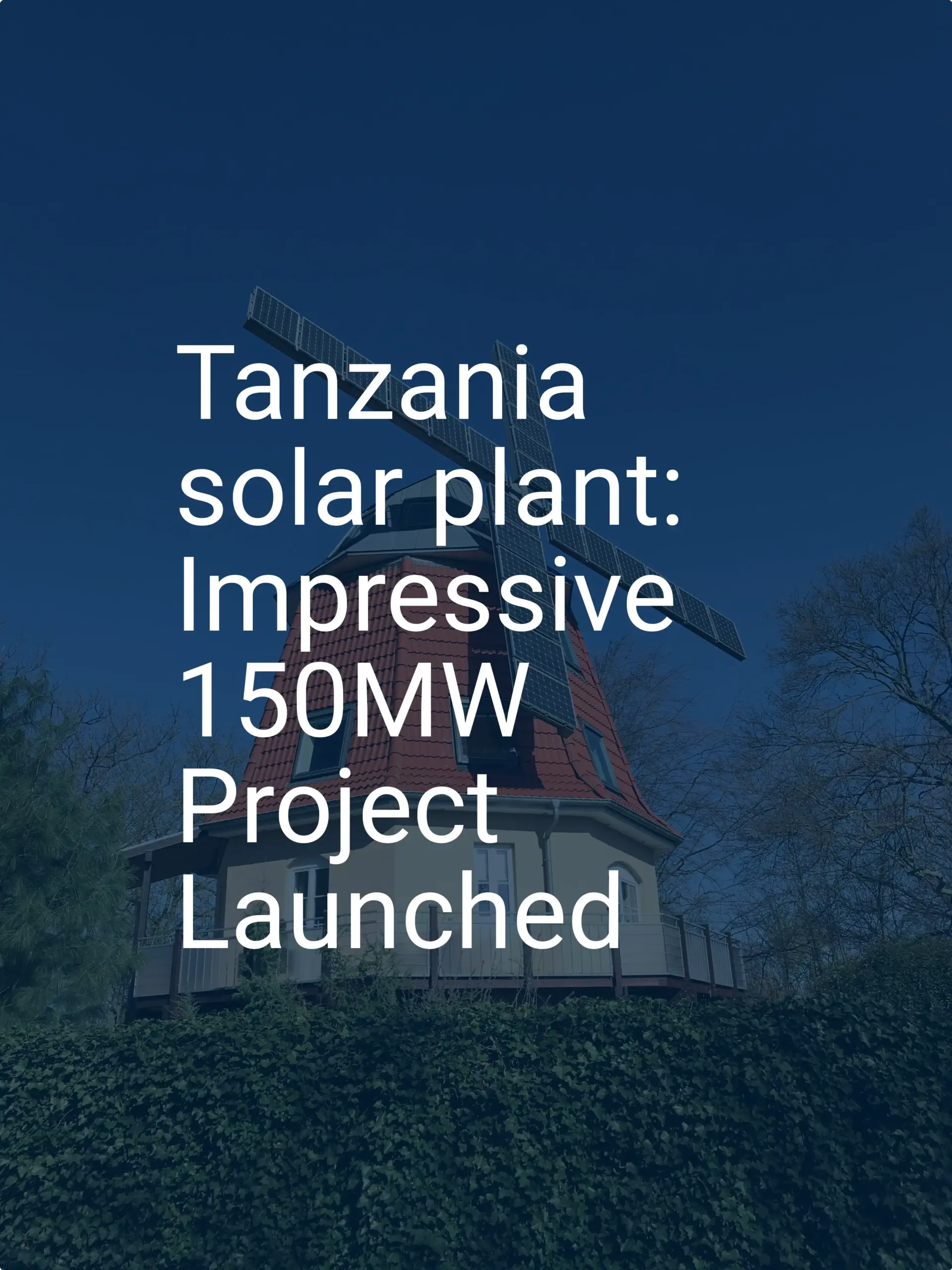 Tanzania solar plant: Impressive 150MW Project Launched